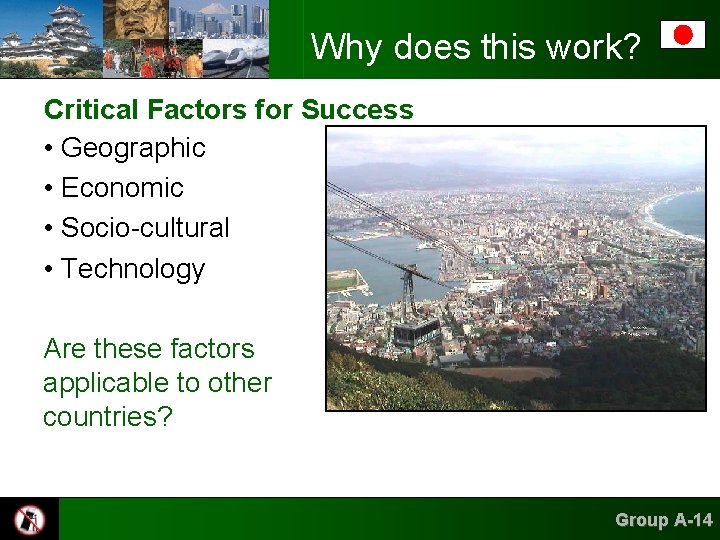 Why does this work?

Critical Factors for Success

• Geographic
• Economic
• Socio-cultural
• Technology

Are these factors applicable to other countries?

Group A-14